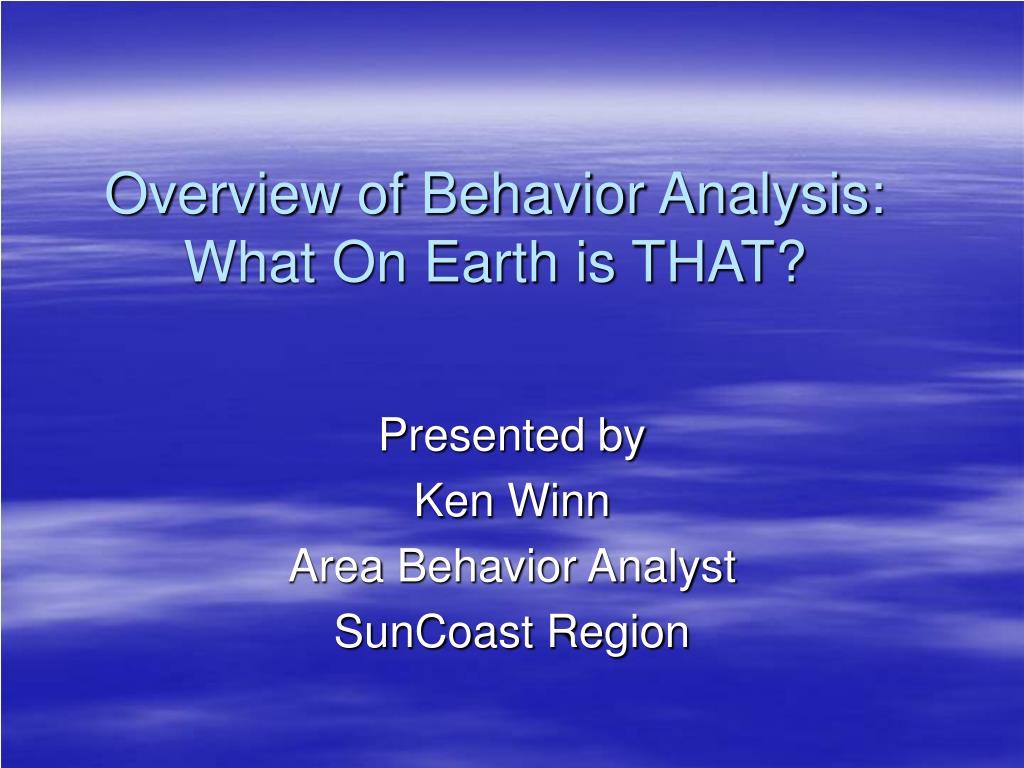 Overview of Behavior Analysis: What On Earth is THAT?

Presented by
Ken Winn
Area Behavior Analyst
SunCoast Region